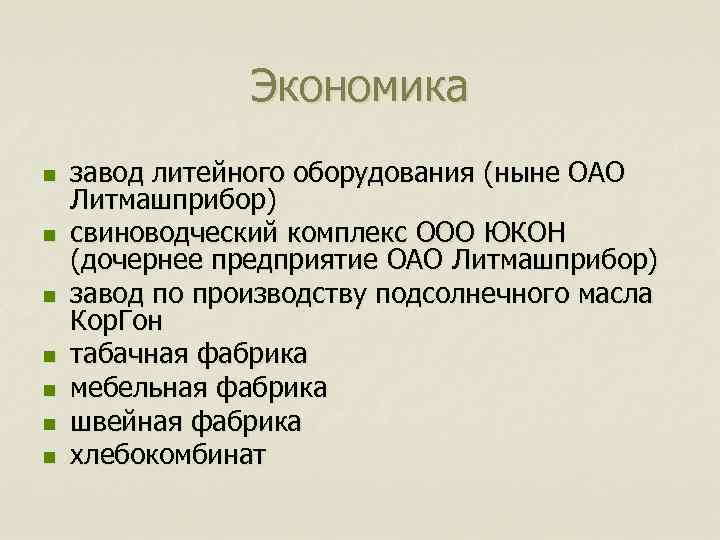 Экономика

- завод литейного оборудования (ныне ОАО Литмашприбор)
- свиноводческий комплекс ООО ЮКОН (дочернее предприятие ОАО Литмашприбор)
- завод по производству подсолнечного масла КорГон
- табачная фабрика
- мебельная фабрика
- швейная фабрика
- хлебокомбинат